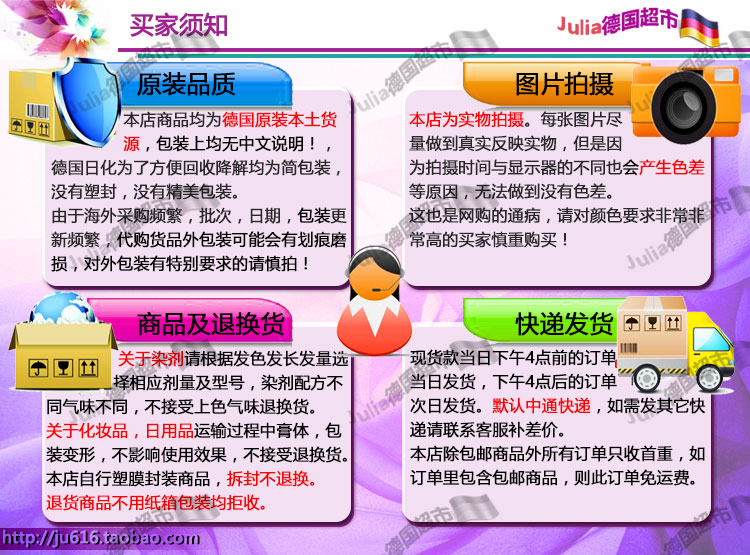 买家须知

Julia德国超市

原装品质

本店商品均为德国原装本土货源，包装上均无中文说明！，德国日化为了方便回收降解均为简包装，没有塑封，没有精美包装。
由于海外采购频繁，批次，日期，包装更新频繁，代购货品外包装可能会有划痕磨损，对外包装有特别要求的请慎拍！

图片拍摄

本店为实物拍摄。每张图片尽量做到真实反映实物，但是因为拍摄时间与显示器的不同也会产生色差等原因，无法做到没有色差。
这也是网购的通病，请对颜色要求非常非常高的买家慎重购买！

商品及退换货

关于染剂请根据发色发长发量选择相应剂量及型号，染剂配方不同气味不同，不接受上色气味退换货。
关于化妆品，日用品运输过程中膏体，包装变形，不影响使用效果，不接受退换货。
本店自行塑膜封装商品，拆封不退换。
退货商品不用纸箱包装均拒收。

快递发货

现货款当日下午4点前的订单当日发货，下午4点后的订单次日发货。默认中通快递，如需发其它快递请联系客服补差价。
本店除包邮商品外所有订单只收首重，如订单里包含包邮商品，则此订单免运费。

http://ju616.taobao.com

Julia德国超市